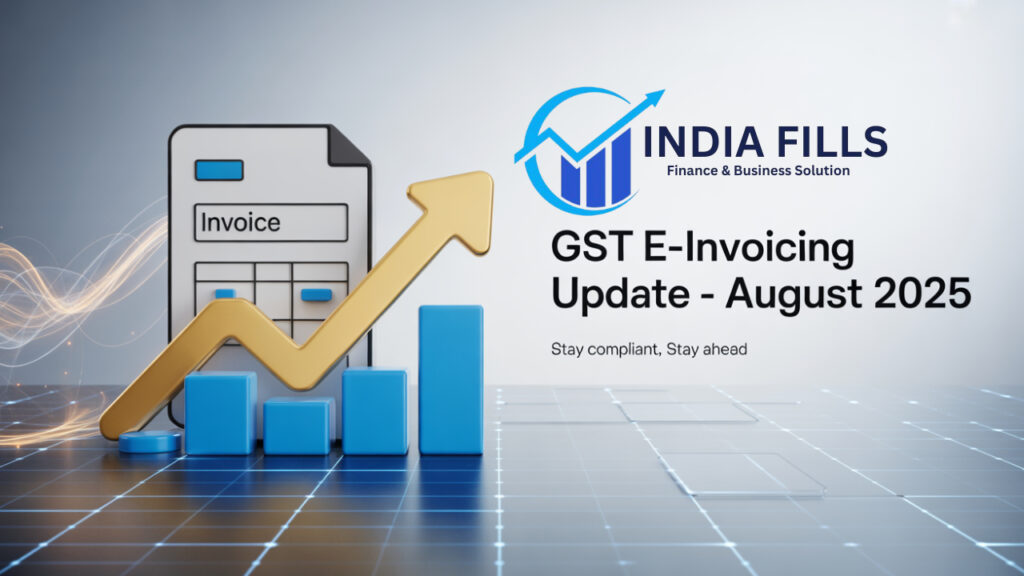 Invoice

INDIA FILLS
Finance & Business Solution

GST E-Invoicing Update - August 2025

Stay compliant, Stay ahead